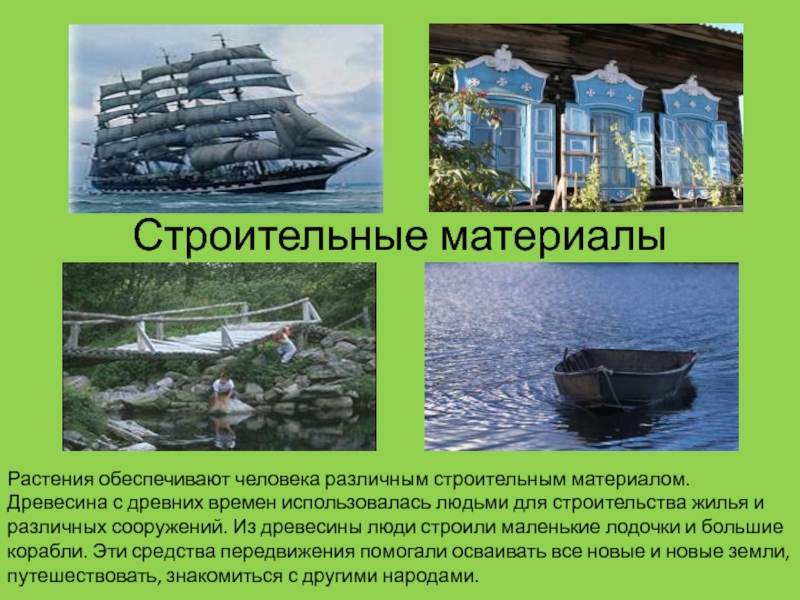 Строительные материалы

Растения обеспечивают человека различным строительным материалом. Древесина с древних времен использовалась людьми для строительства жилья и различных сооружений. Из древесины люди строили маленькие лодочки и большие корабли. Эти средства передвижения помогали осваивать все новые и новые земли, путешествовать, знакомиться с другими народами.